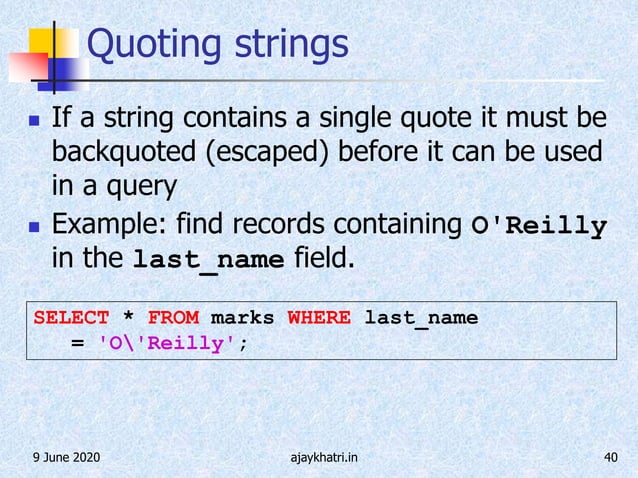 Quoting strings

- If a string contains a single quote it must be backquoted (escaped) before it can be used in a query
- Example: find records containing O'Reilly in the last_name field.

SELECT * FROM marks WHERE last_name
   = 'O\'Reilly';

9 June 2020	ajaykhatri.in	40